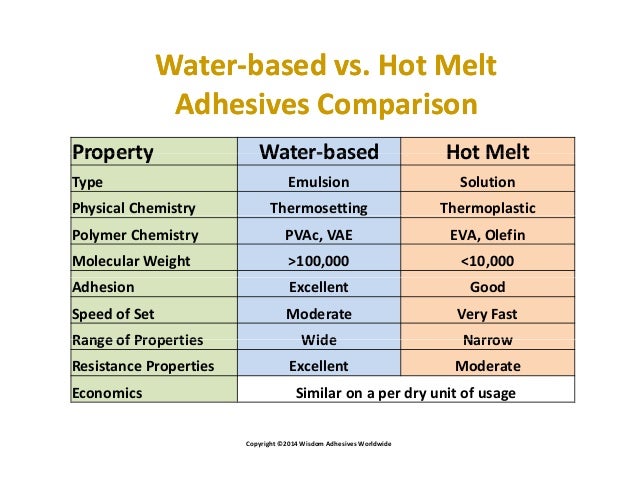 Water-based vs. Hot Melt Adhesives Comparison

| Property | Water-based | Hot Melt |
|---|---|---|
| Type | Emulsion | Solution |
| Physical Chemistry | Thermosetting | Thermoplastic |
| Polymer Chemistry | PVAc, VAE | EVA, Olefin |
| Molecular Weight | >100,000 | <10,000 |
| Adhesion | Excellent | Good |
| Speed of Set | Moderate | Very Fast |
| Range of Properties | Wide | Narrow |
| Resistance Properties | Excellent | Moderate |
| Economics | Similar on a per dry unit of usage | |

Copyright ©2014 Wisdom Adhesives Worldwide